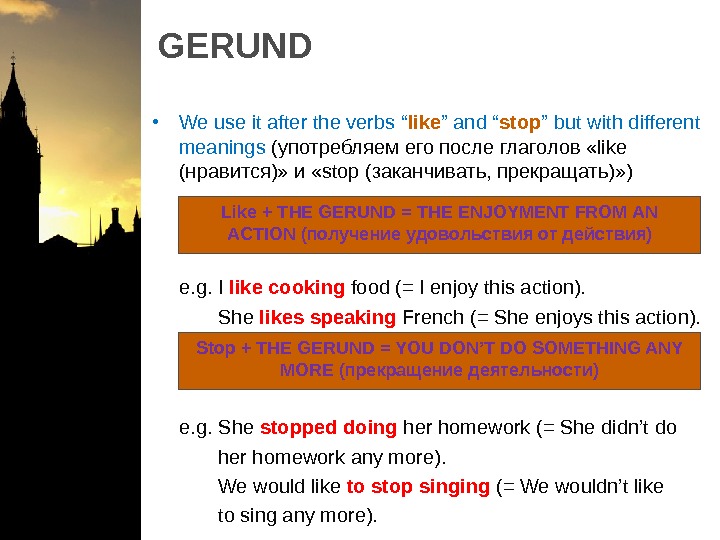 GERUND

• We use it after the verbs “like” and “stop” but with different meanings (употребляем его после глаголов «like (нравится)» и «stop (заканчивать, прекращать)»)

Like + THE GERUND = THE ENJOYMENT FROM AN ACTION (получение удовольствия от действия)

e.g. I like cooking food (= I enjoy this action).
She likes speaking French (= She enjoys this action).

Stop + THE GERUND = YOU DON’T DO SOMETHING ANY MORE (прекращение деятельности)

e.g. She stopped doing her homework (= She didn’t do her homework any more).
We would like to stop singing (= We wouldn’t like to sing any more).